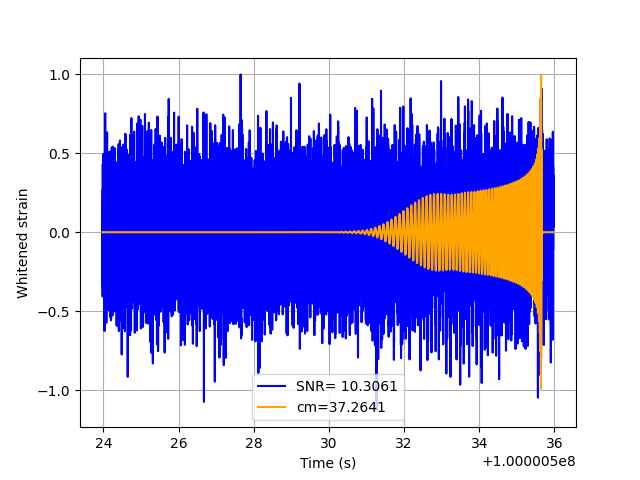 1.0
0.5
0.0
−0.5
−1.0
Whitened strain
SNR= 10.3061
cm=37.2641
24
26
28
30
32
34
36
Time (s)
+1.000005e8